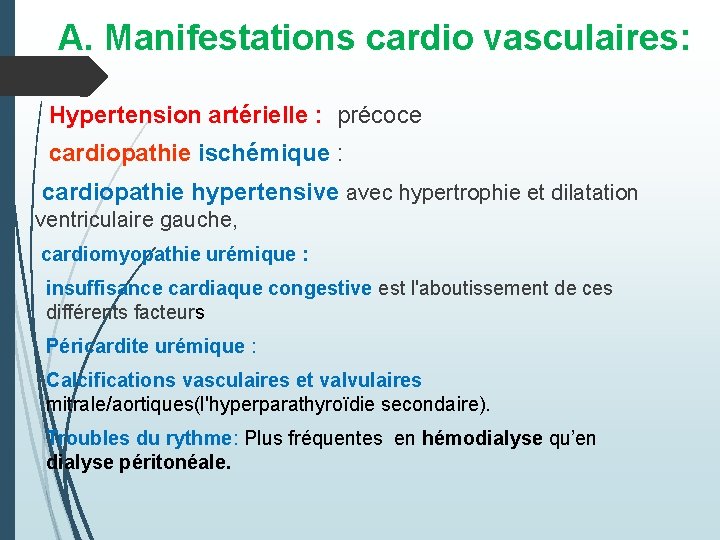 A. Manifestations cardio vasculaires:

Hypertension artérielle : précoce

cardiopathie ischémique :

cardiopathie hypertensive avec hypertrophie et dilatation ventriculaire gauche,

cardiomyopathie urémique :

insuffisance cardiaque congestive est l'aboutissement de ces différents facteurs

Péricardite urémique :

Calcifications vasculaires et valvulaires mitrale/aortiques(l'hyperparathyroïdie secondaire).

Troubles du rythme: Plus fréquentes en hémodialyse qu'en dialyse péritonéale.